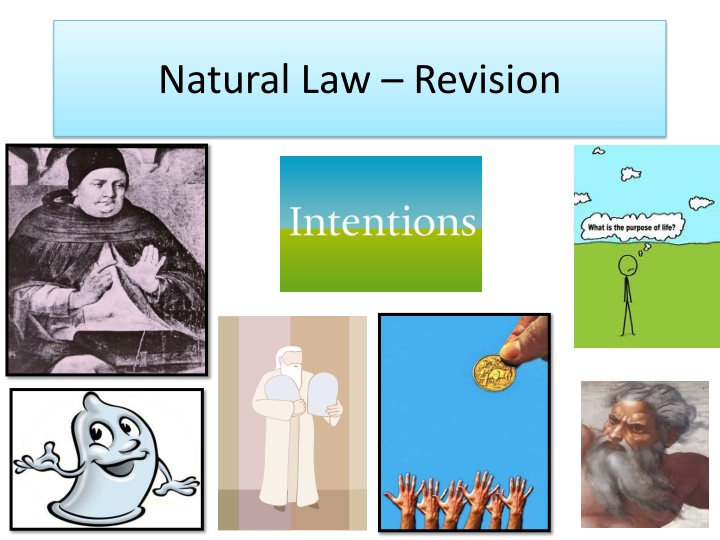 Natural Law – Revision

Intentions

What is the purpose of life?